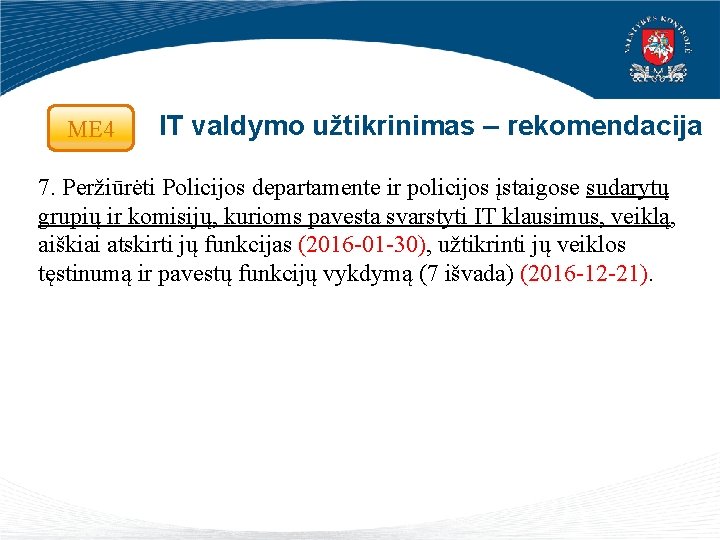 VALSTYBĖS KONTROLĖ

ME4

IT valdymo užtikrinimas – rekomendacija

7. Peržiūrėti Policijos departamente ir policijos įstaigose sudarytų grupių ir komisijų, kurioms pavesta svarstyti IT klausimus, veiklą, aiškiai atskirti jų funkcijas (2016-01-30), užtikrinti jų veiklos tęstinumą ir pavestų funkcijų vykdymą (7 išvada) (2016-12-21).